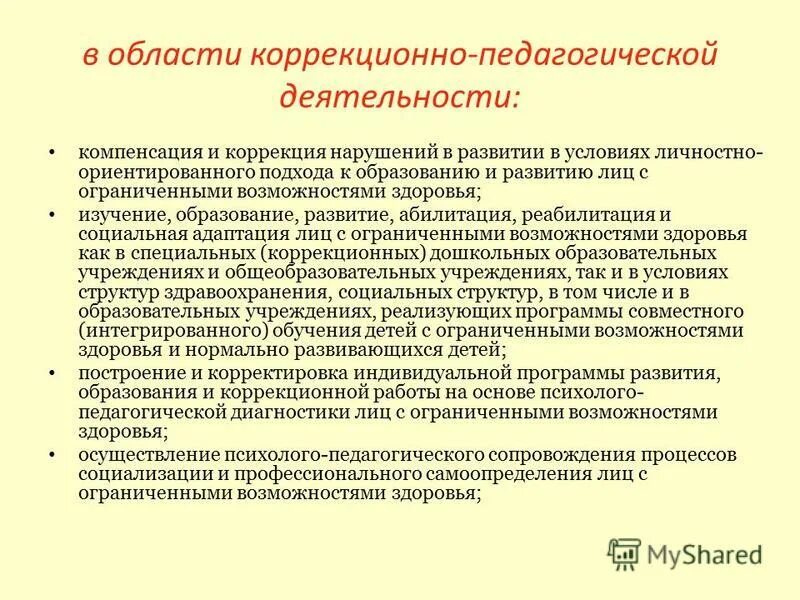 в области коррекционно-педагогической деятельности:

• компенсация и коррекция нарушений в развитии в условиях личностно-ориентированного подхода к образованию и развитию лиц с ограниченными возможностями здоровья;

• изучение, образование, развитие, абилитация, реабилитация и социальная адаптация лиц с ограниченными возможностями здоровья как в специальных (коррекционных) дошкольных образовательных учреждениях и общеобразовательных учреждениях, так и в условиях структур здравоохранения, социальных структур, в том числе и в образовательных учреждениях, реализующих программы совместного (интегрированного) обучения детей с ограниченными возможностями здоровья и нормально развивающихся детей;

• построение и корректировка индивидуальной программы развития, образования и коррекционной работы на основе психолого-педагогической диагностики лиц с ограниченными возможностями здоровья;

• осуществление психолого-педагогического сопровождения процессов социализации и профессионального самоопределения лиц с ограниченными возможностями здоровья;

MyShared